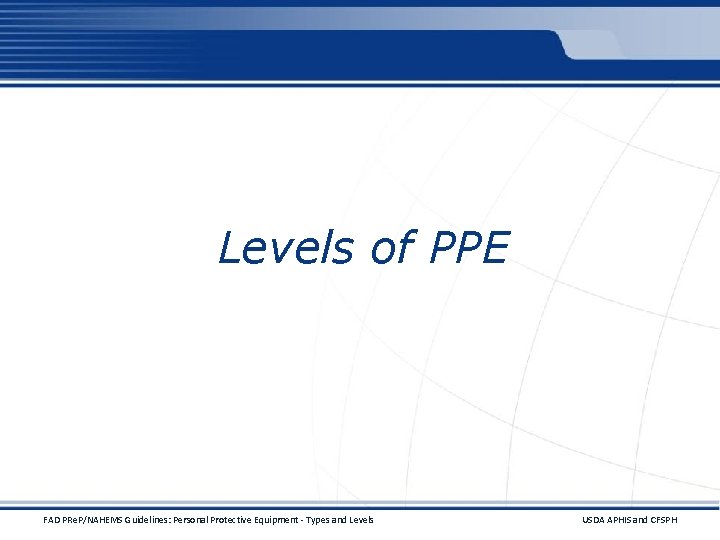 Levels of PPE

FAD PReP/NAHEMS Guidelines: Personal Protective Equipment - Types and Levels

USDA APHIS and CFSPH